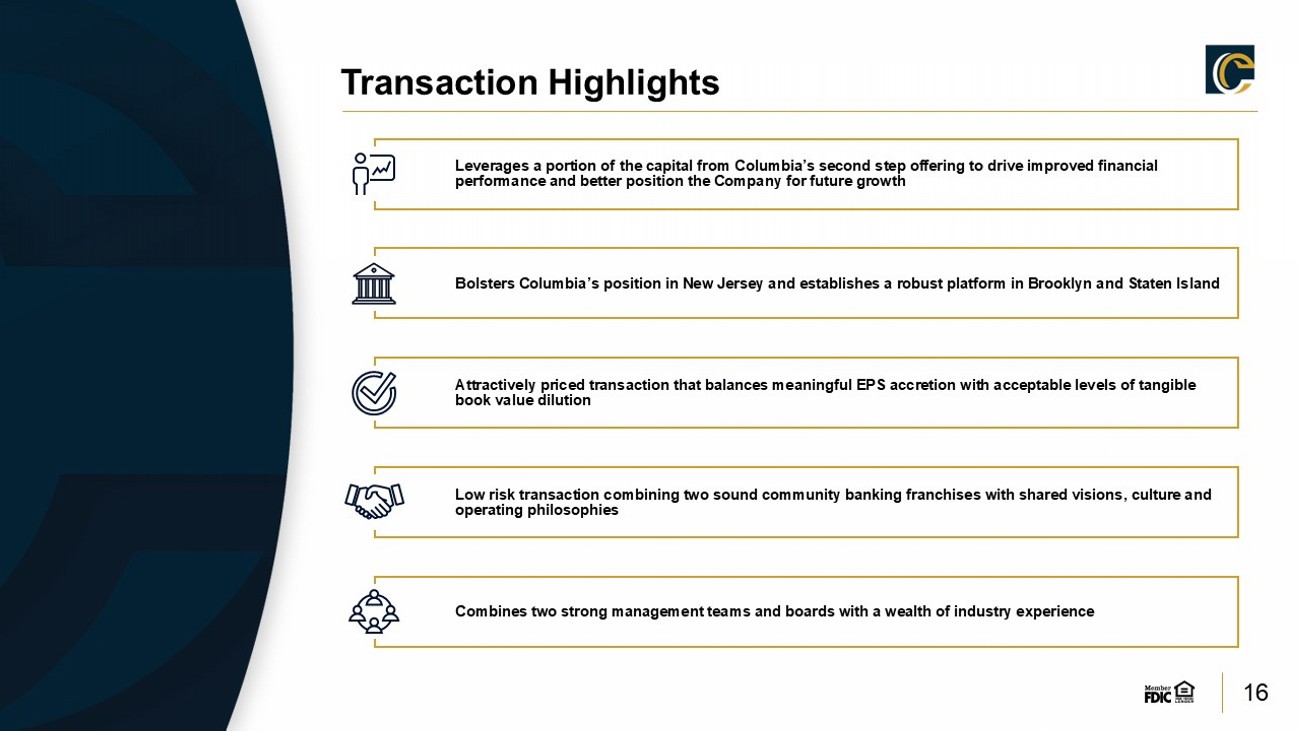 Transaction Highlights

Leverages a portion of the capital from Columbia's second step offering to drive improved financial performance and better position the Company for future growth

Bolsters Columbia's position in New Jersey and establishes a robust platform in Brooklyn and Staten Island

Attractively priced transaction that balances meaningful EPS accretion with acceptable levels of tangible book value dilution

Low risk transaction combining two sound community banking franchises with shared visions, culture and operating philosophies

Combines two strong management teams and boards with a wealth of industry experience

Member FDIC

16